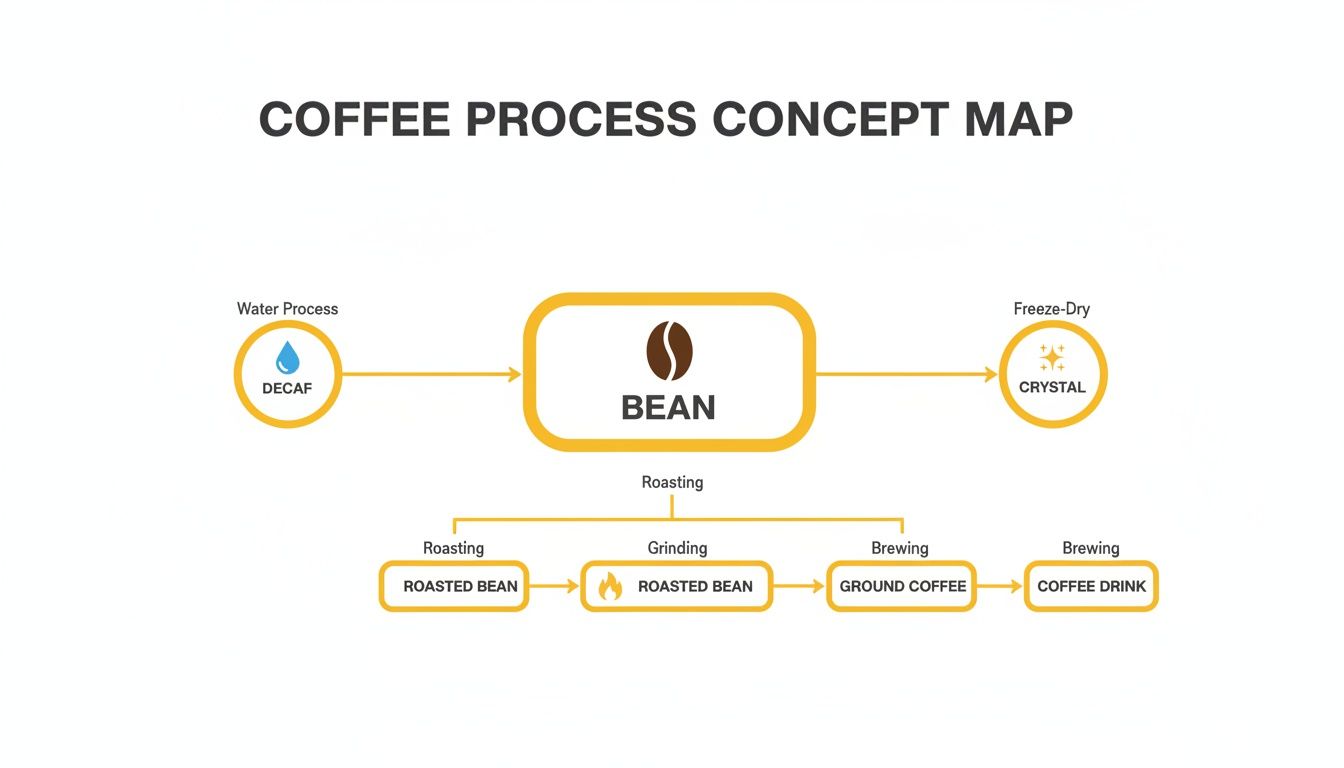 COFFEE PROCESS CONCEPT MAP

Water Process

DECAF

BEAN

Freeze-Dry

CRYSTAL

Roasting

Roasting

ROASTED BEAN

Grinding

ROASTED BEAN

Brewing

GROUND COFFEE

Brewing

COFFEE DRINK